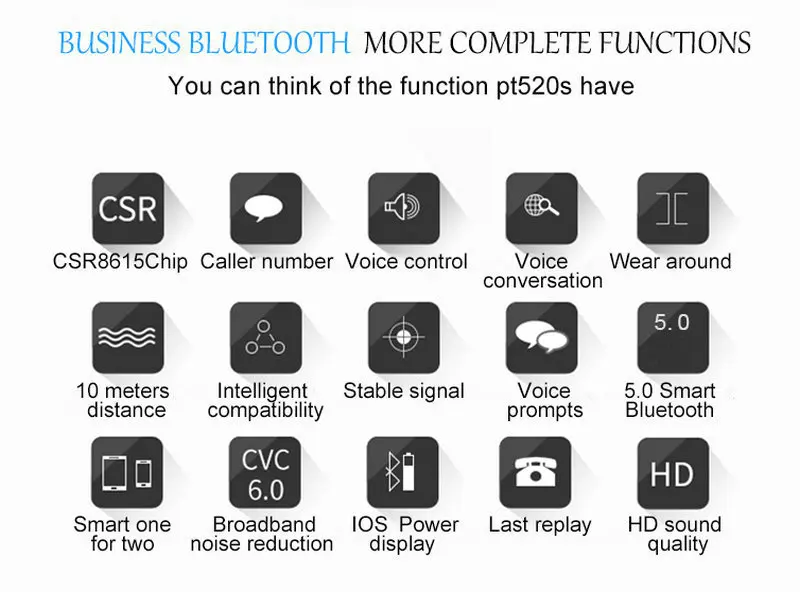 BUSINESS BLUETOOTH MORE COMPLETE FUNCTIONS

You can think of the function pt520s have

CSR

CSR8615Chip

Caller number

Voice control

Voice conversation

Wear around

10 meters distance

Intelligent compatibility

Stable signal

Voice prompts

5.0

5.0 Smart Bluetooth

Smart one for two

CVC 6.0

Broadband noise reduction

IOS Power display

Last replay

HD

HD sound quality